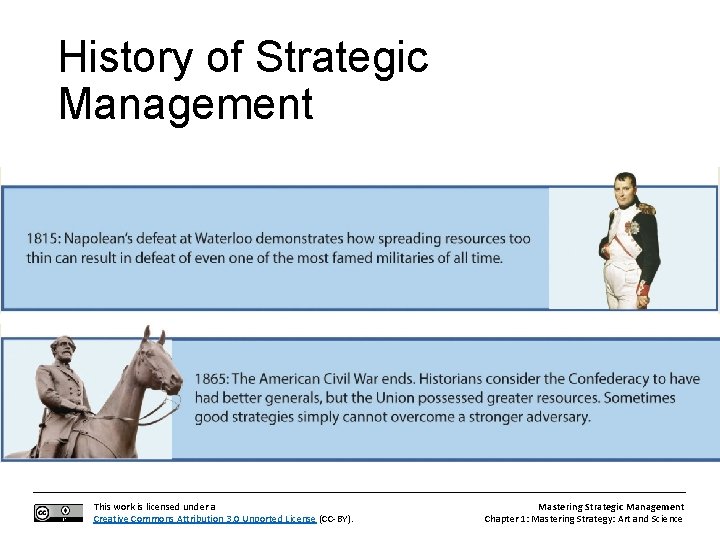 History of Strategic Management

1815: Napolean's defeat at Waterloo demonstrates how spreading resources too thin can result in defeat of even one of the most famed militaries of all time.

1865: The American Civil War ends. Historians consider the Confederacy to have had better generals, but the Union possessed greater resources. Sometimes good strategies simply cannot overcome a stronger adversary.

This work is licensed under a Creative Commons Attribution 3.0 Unported License (CC-BY).

Mastering Strategic Management
Chapter 1: Mastering Strategy: Art and Science